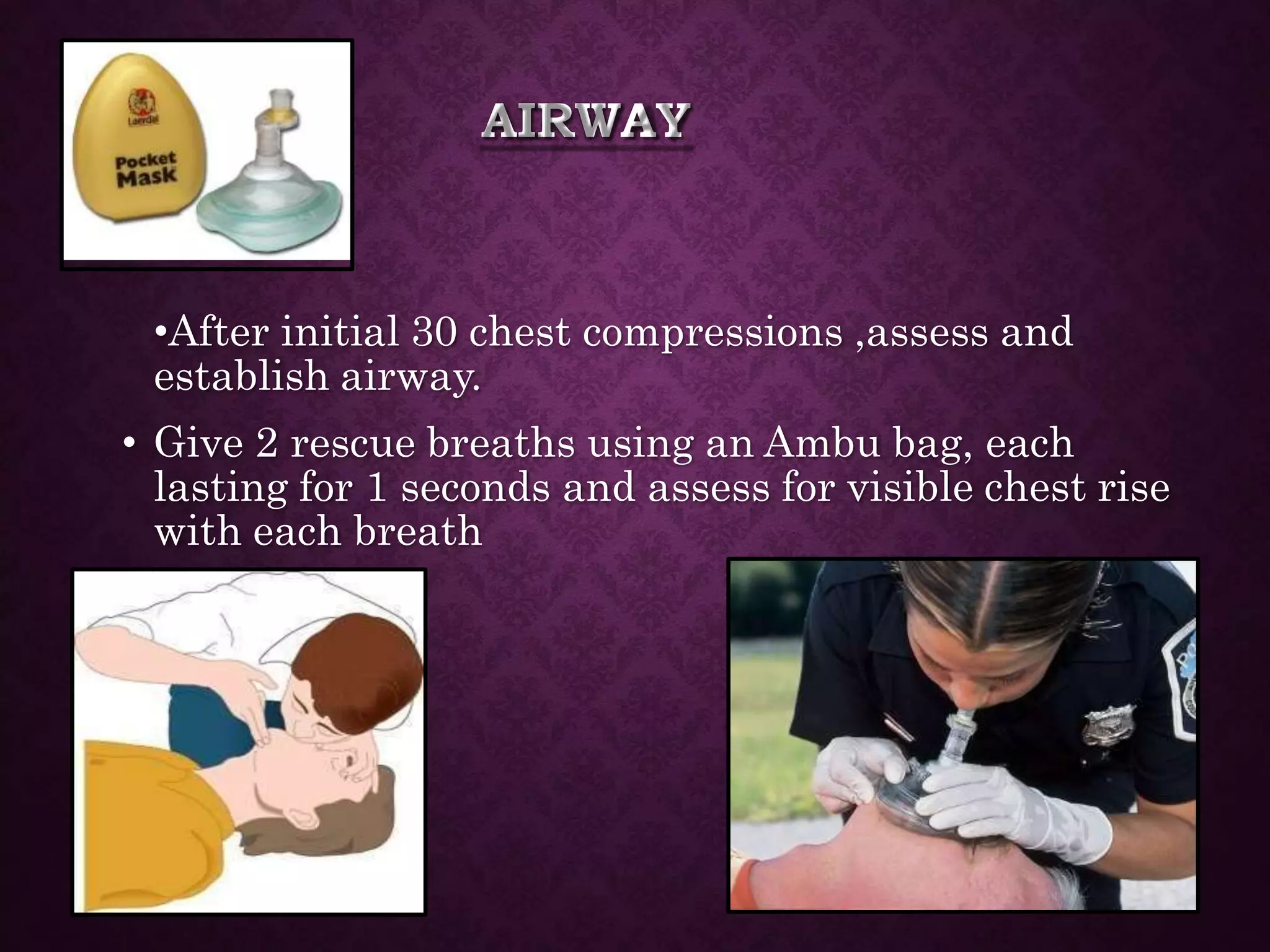 Laerdal
Pocket Mask

AIRWAY

•After initial 30 chest compressions ,assess and establish airway.

• Give 2 rescue breaths using an Ambu bag, each lasting for 1 seconds and assess for visible chest rise with each breath